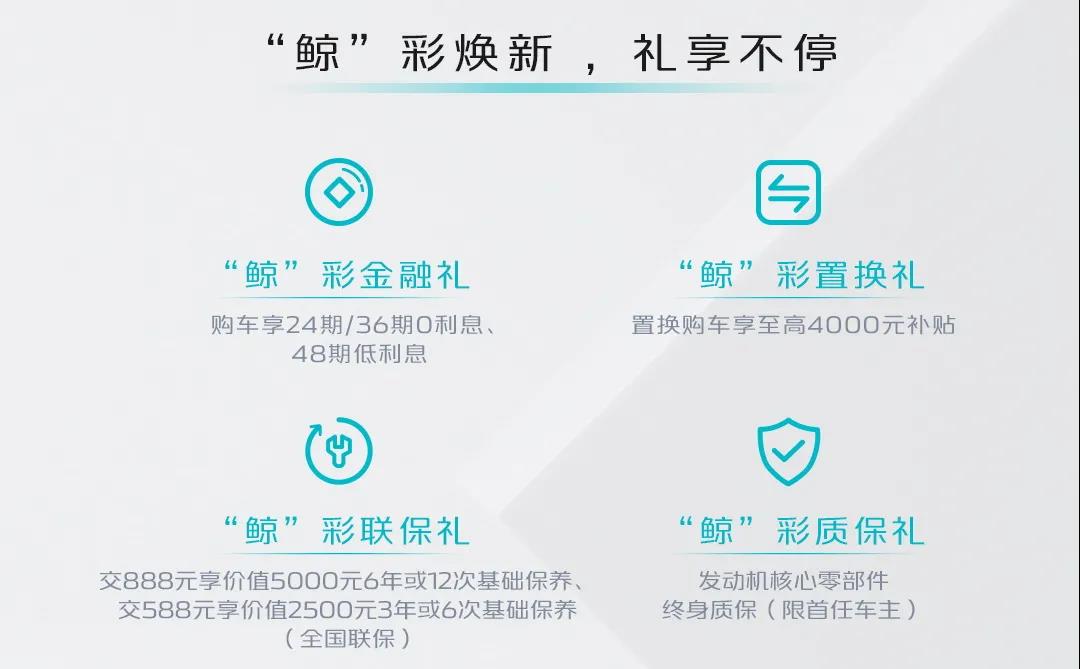 “鲸”彩焕新，礼享不停

“鲸”彩金融礼
购车享24期/36期0利息、48期低利息

“鲸”彩置换礼
置换购车享至高4000元补贴

“鲸”彩联保礼
交888元享价值5000元6年或12次基础保养、交588元享价值2500元3年或6次基础保养（全国联保）

“鲸”彩质保礼
发动机核心零部件终身质保（限首任车主）